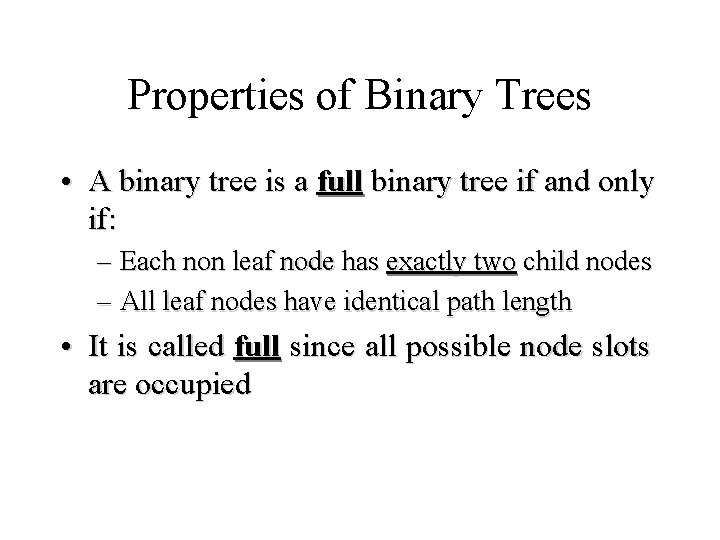 Properties of Binary Trees

• A binary tree is a full binary tree if and only if:
– Each non leaf node has exactly two child nodes
– All leaf nodes have identical path length

• It is called full since all possible node slots are occupied